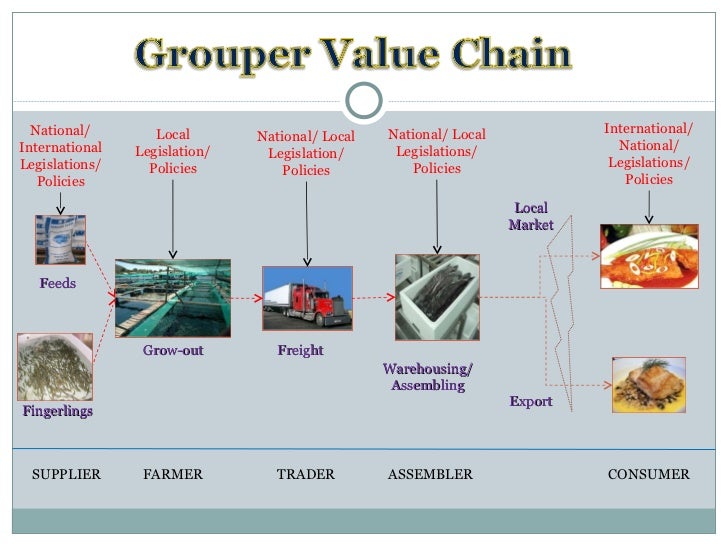 Grouper Value Chain

National/ International Legislations/ Policies

Local Legislation/ Policies

National/ Local Legislation/ Policies

National/ Local Legislations/ Policies

International/ National/ Legislations/ Policies

Feeds

Fingerlings

Grow-out

Freight

Warehousing/ Assembling

Local Market

Export

SUPPLIER

FARMER

TRADER

ASSEMBLER

CONSUMER